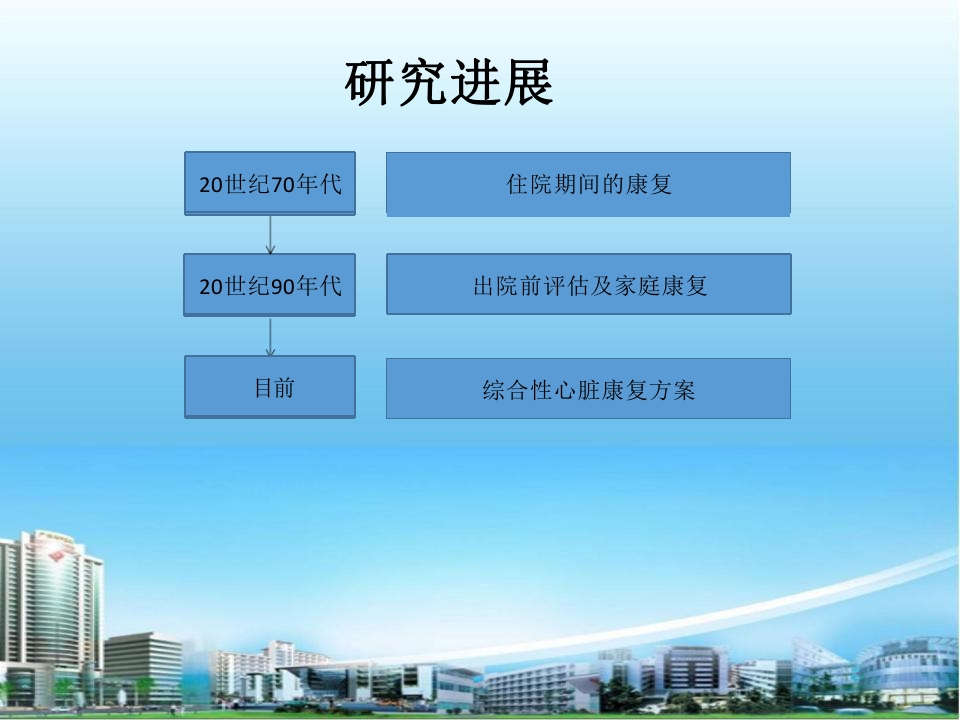 研究进展

20世纪70年代

住院期间的康复

20世纪90年代

出院前评估及家庭康复

目前

综合性心脏康复方案